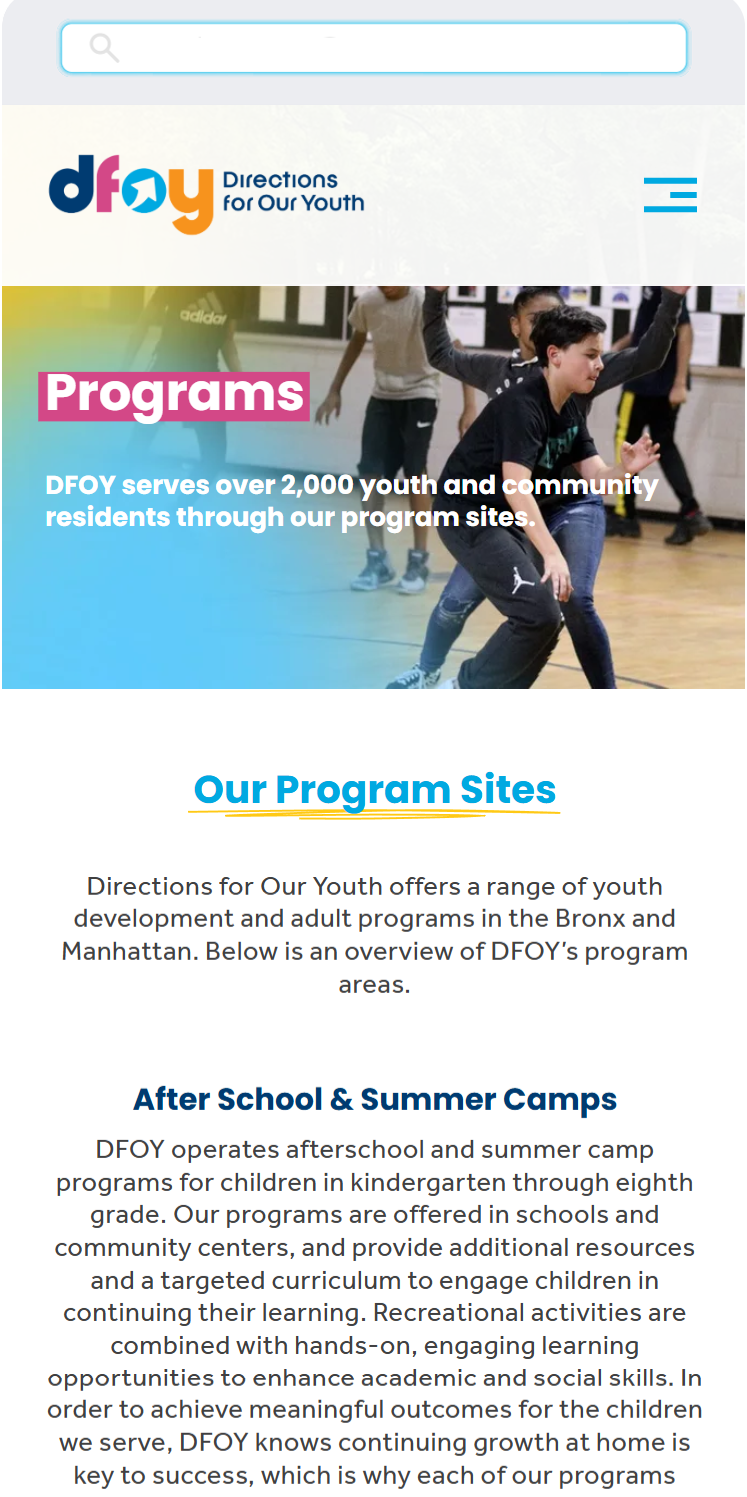 dfoy Directions for Our Youth

Programs

DFOY serves over 2,000 youth and community residents through our program sites.

Our Program Sites

Directions for Our Youth offers a range of youth development and adult programs in the Bronx and Manhattan. Below is an overview of DFOY's program areas.

After School & Summer Camps

DFOY operates afterschool and summer camp programs for children in kindergarten through eighth grade. Our programs are offered in schools and community centers, and provide additional resources and a targeted curriculum to engage children in continuing their learning. Recreational activities are combined with hands-on, engaging learning opportunities to enhance academic and social skills. In order to achieve meaningful outcomes for the children we serve, DFOY knows continuing growth at home is key to success, which is why each of our programs